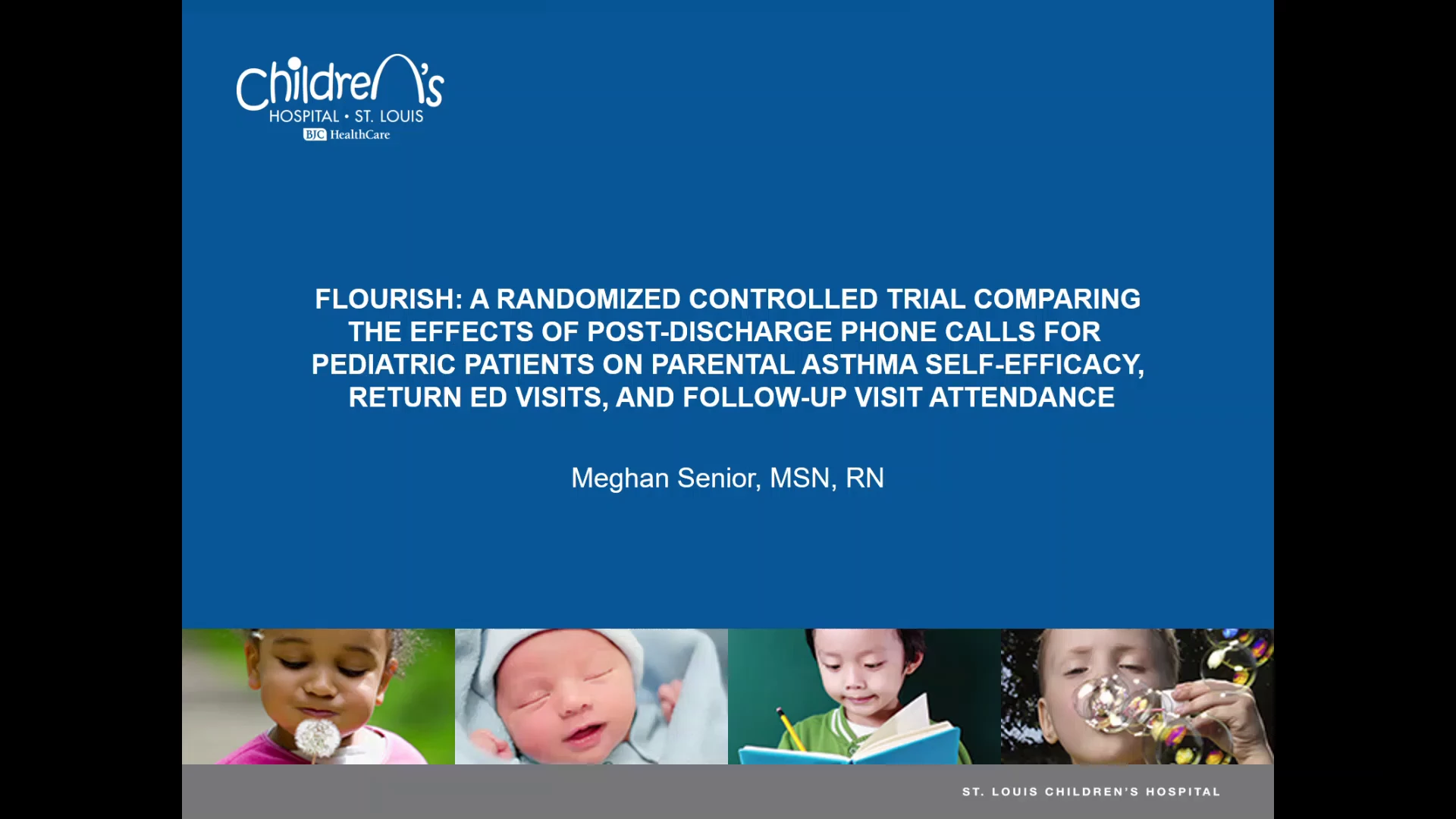 Children's
HOSPITAL • ST. LOUIS
BJC HealthCare

FLOURISH: A RANDOMIZED CONTROLLED TRIAL COMPARING THE EFFECTS OF POST-DISCHARGE PHONE CALLS FOR PEDIATRIC PATIENTS ON PARENTAL ASTHMA SELF-EFFICACY, RETURN ED VISITS, AND FOLLOW-UP VISIT ATTENDANCE

Meghan Senior, MSN, RN

ST. LOUIS CHILDREN'S HOSPITAL